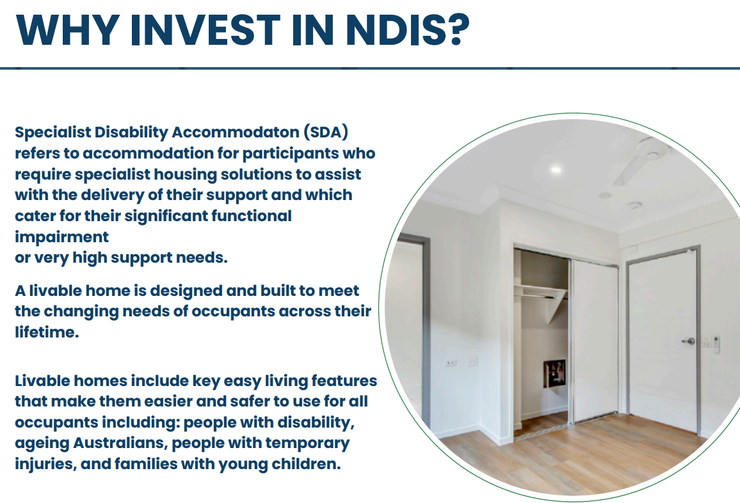 WHY INVEST IN NDIS?

Specialist Disability Accommodaton (SDA) refers to accommodation for participants who require specialist housing solutions to assist with the delivery of their support and which cater for their significant functional impairment
or very high support needs.

A livable home is designed and built to meet the changing needs of occupants across their lifetime.

Livable homes include key easy living features that make them easier and safer to use for all occupants including: people with disability, ageing Australians, people with temporary injuries, and families with young children.